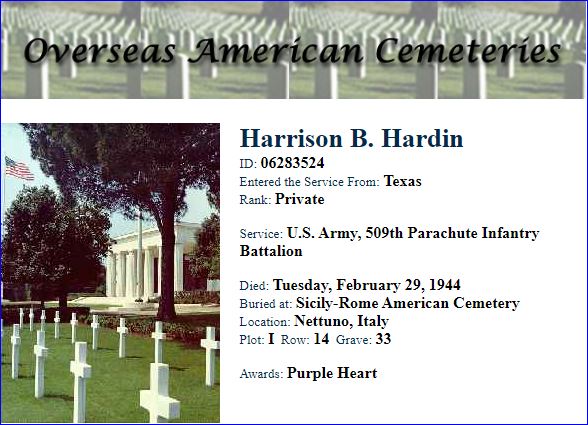 Overseas American Cemeteries

Harrison B. Hardin
ID: 06283524
Entered the Service From: Texas
Rank: Private

Service: U.S. Army, 509th Parachute Infantry Battalion

Died: Tuesday, February 29, 1944
Buried at: Sicily-Rome American Cemetery
Location: Nettuno, Italy
Plot: I Row: 14 Grave: 33

Awards: Purple Heart